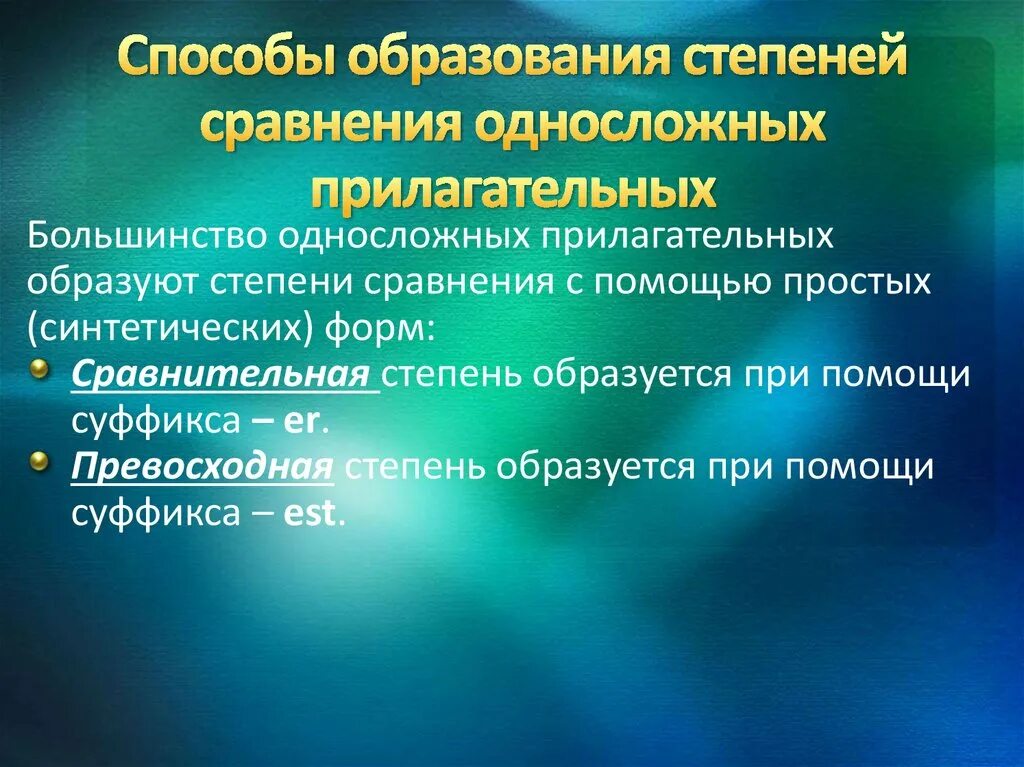 Способы образования степеней сравнения односложных прилагательных

Большинство односложных прилагательных образуют степени сравнения с помощью простых (синтетических) форм:

Сравнительная степень образуется при помощи суффикса – er.

Превосходная степень образуется при помощи суффикса – est.